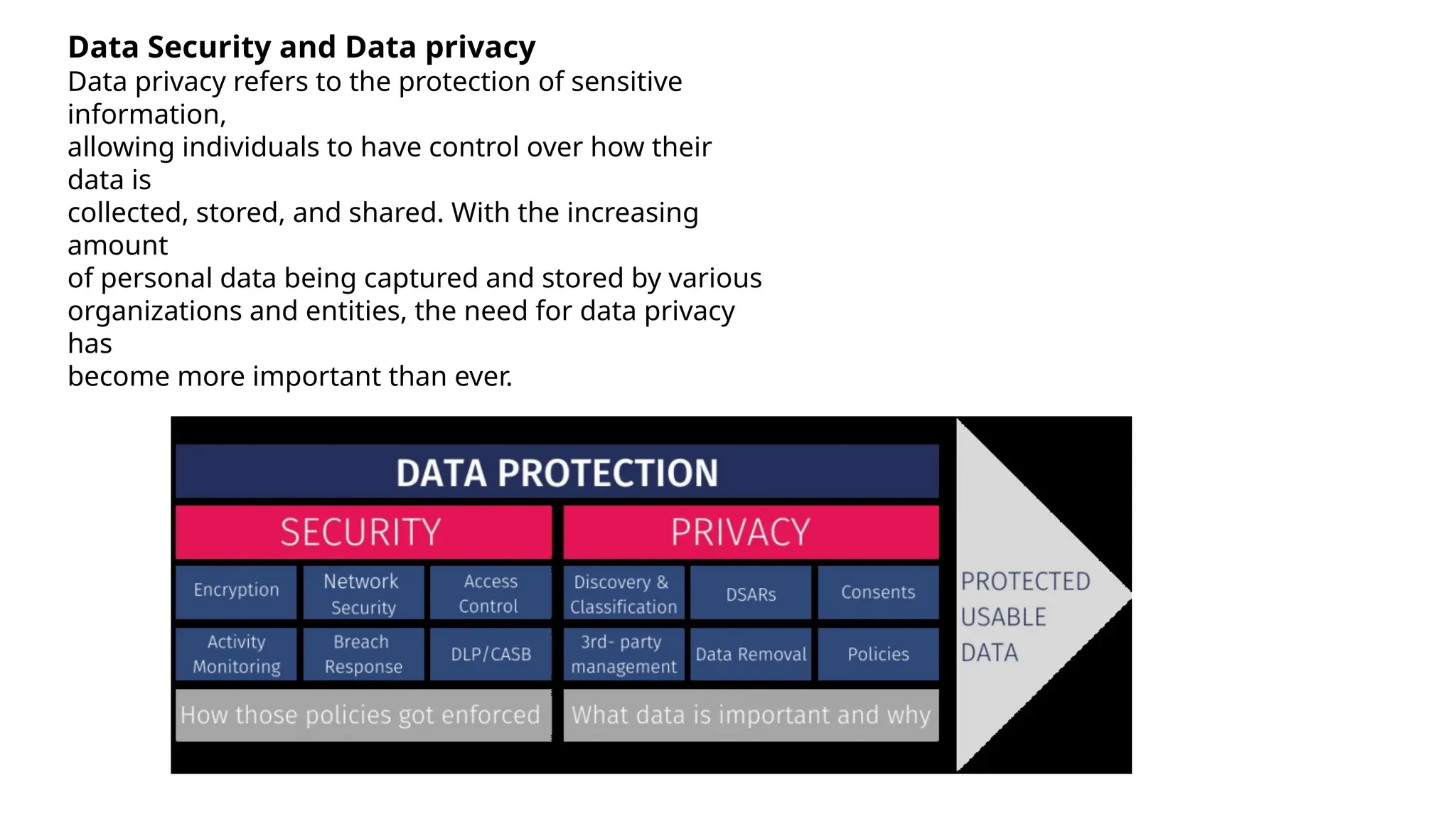 **Data Security and Data privacy**
Data privacy refers to the protection of sensitive information, allowing individuals to have control over how their data is collected, stored, and shared. With the increasing amount of personal data being captured and stored by various organizations and entities, the need for data privacy has become more important than ever.

DATA PROTECTION

SECURITY

Encryption
Network Security
Access Control
Activity Monitoring
Breach Response
DLP/CASB
How those policies got enforced

PRIVACY

Discovery & Classification
DSARs
Consents
3rd- party management
Data Removal
Policies
What data is important and why

PROTECTED USABLE DATA